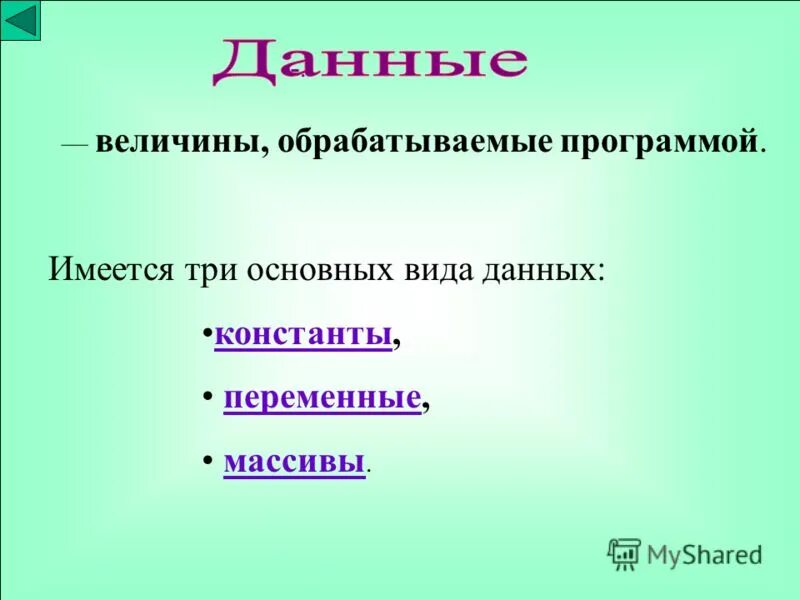 Данные

— величины, обрабатываемые программой.

Имеется три основных вида данных:

•константы,

• переменные,

• массивы.

MyShared